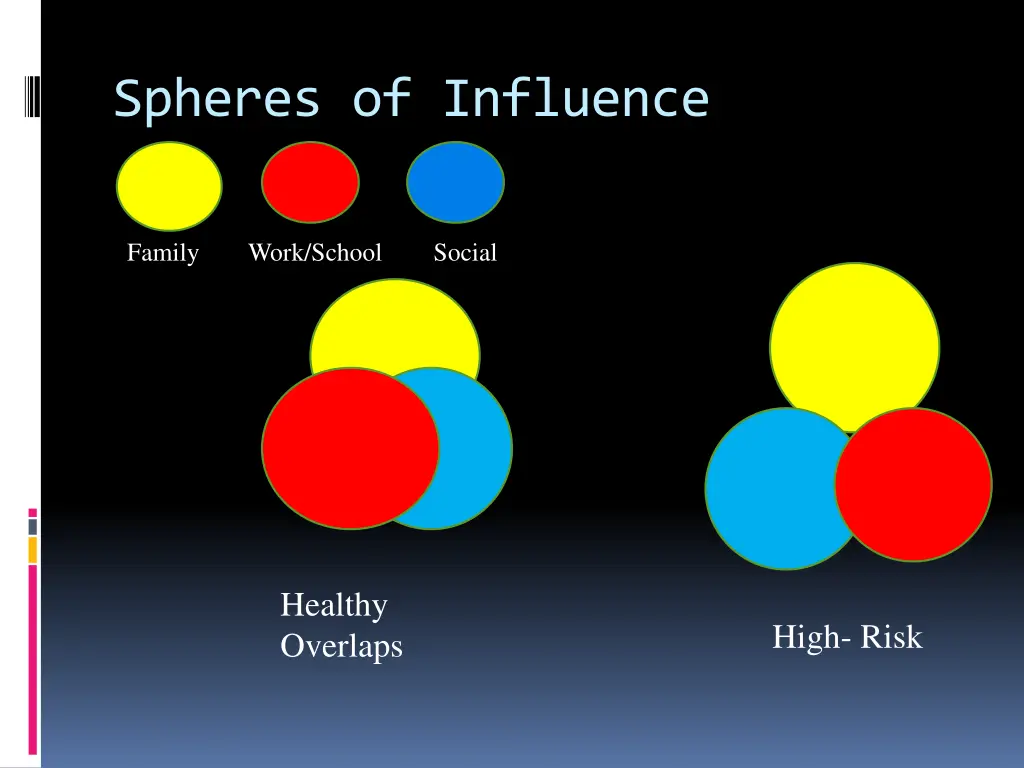 Spheres of Influence

Family Work/School Social

Healthy Overlaps

High- Risk